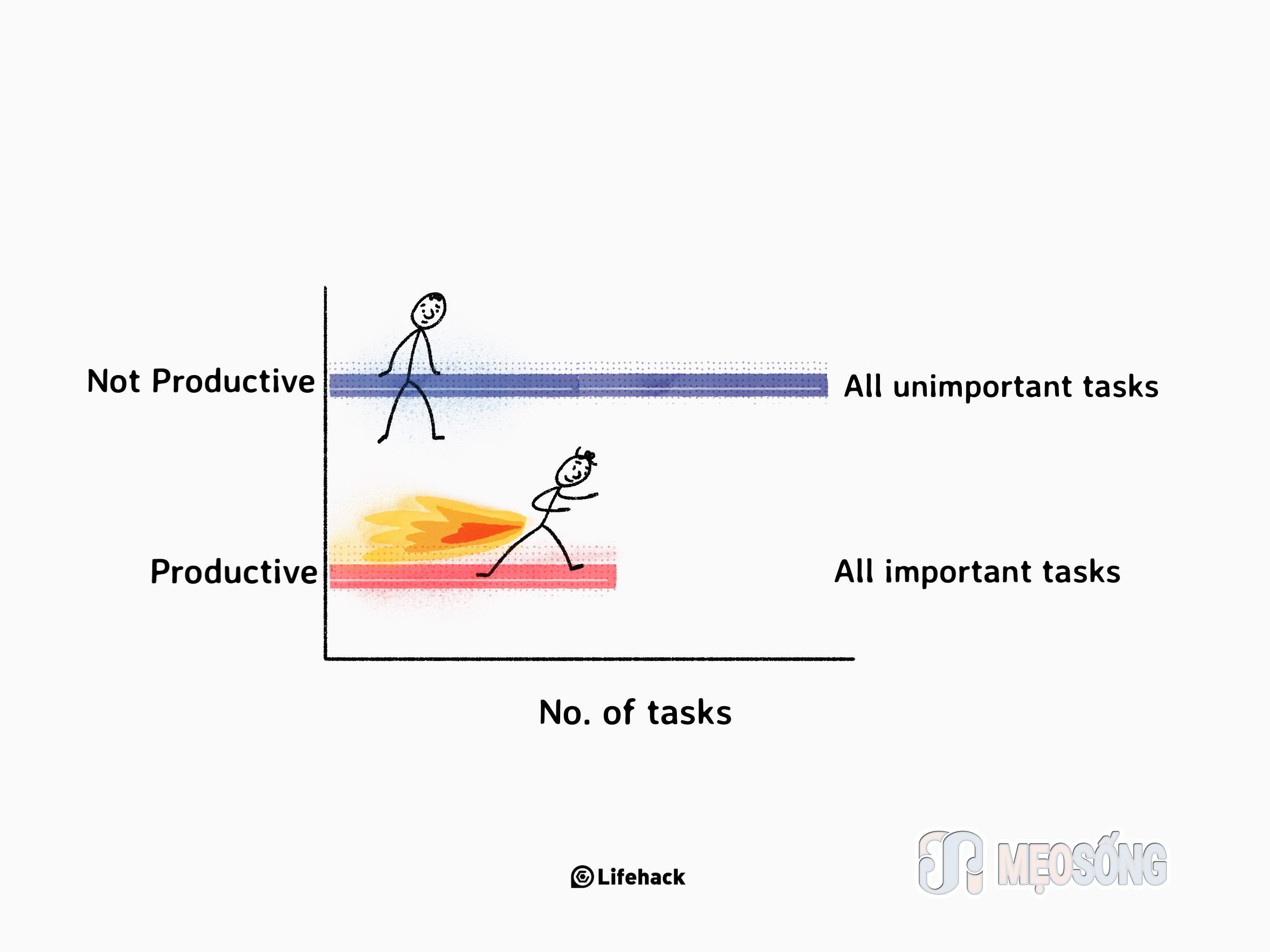 Not Productive

All unimportant tasks

Productive

All important tasks

No. of tasks

Lifehack

MẸOSỐNG